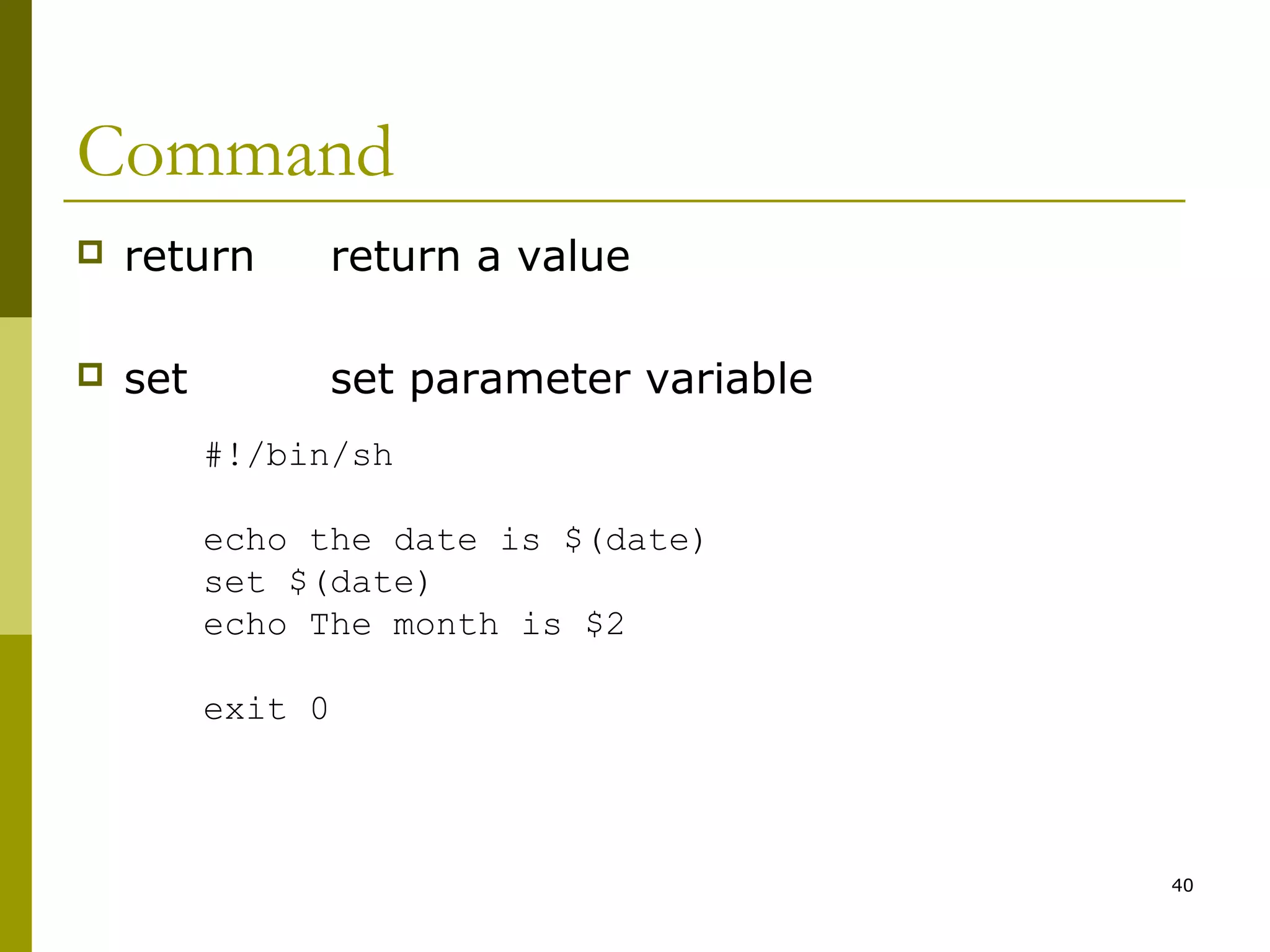 Command

return return a value

set set parameter variable

#!/bin/sh

echo the date is $(date)
set $(date)
echo The month is $2

exit 0

40